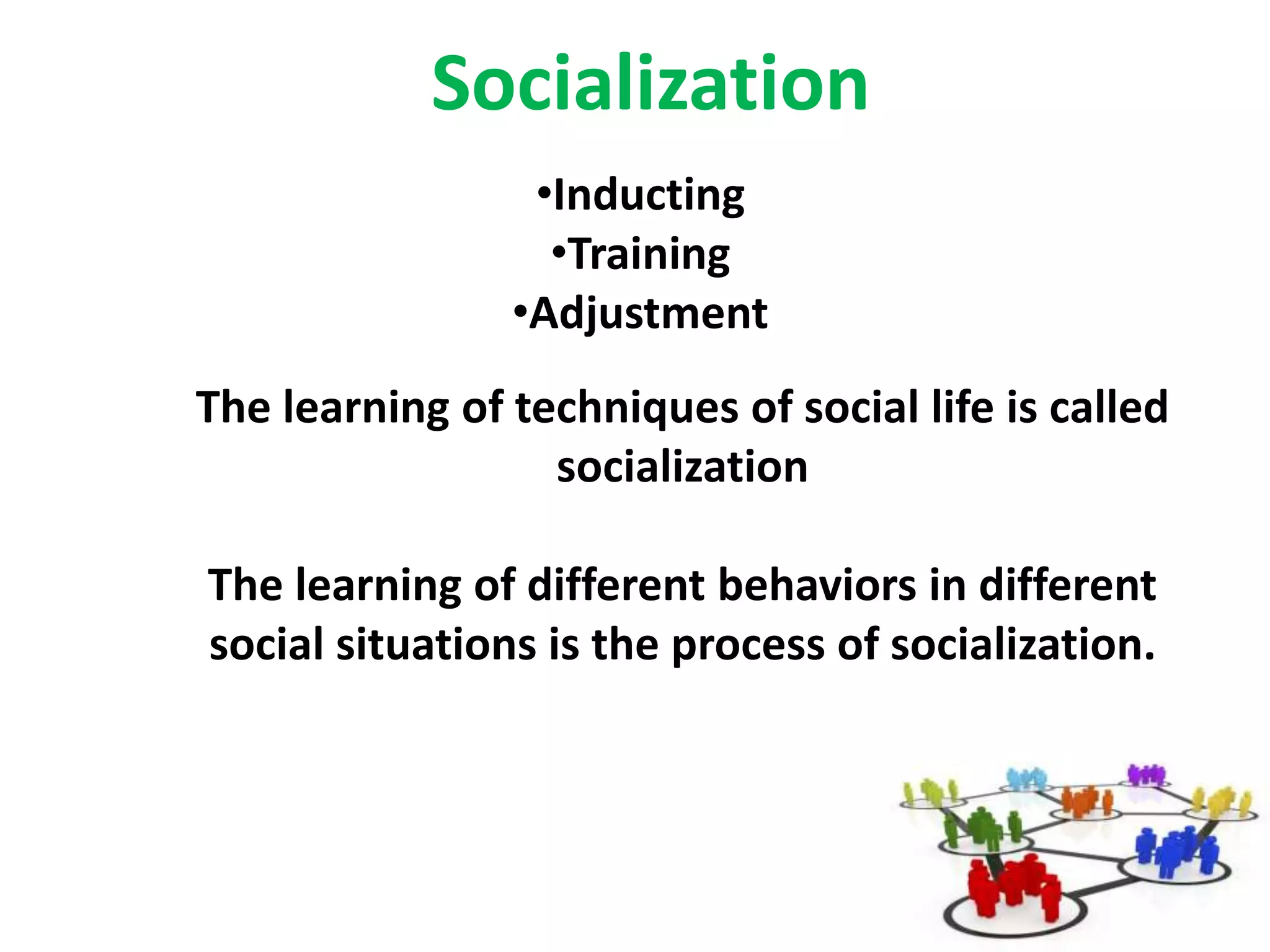 Socialization

•Inducting
•Training
•Adjustment

The learning of techniques of social life is called socialization

The learning of different behaviors in different social situations is the process of socialization.